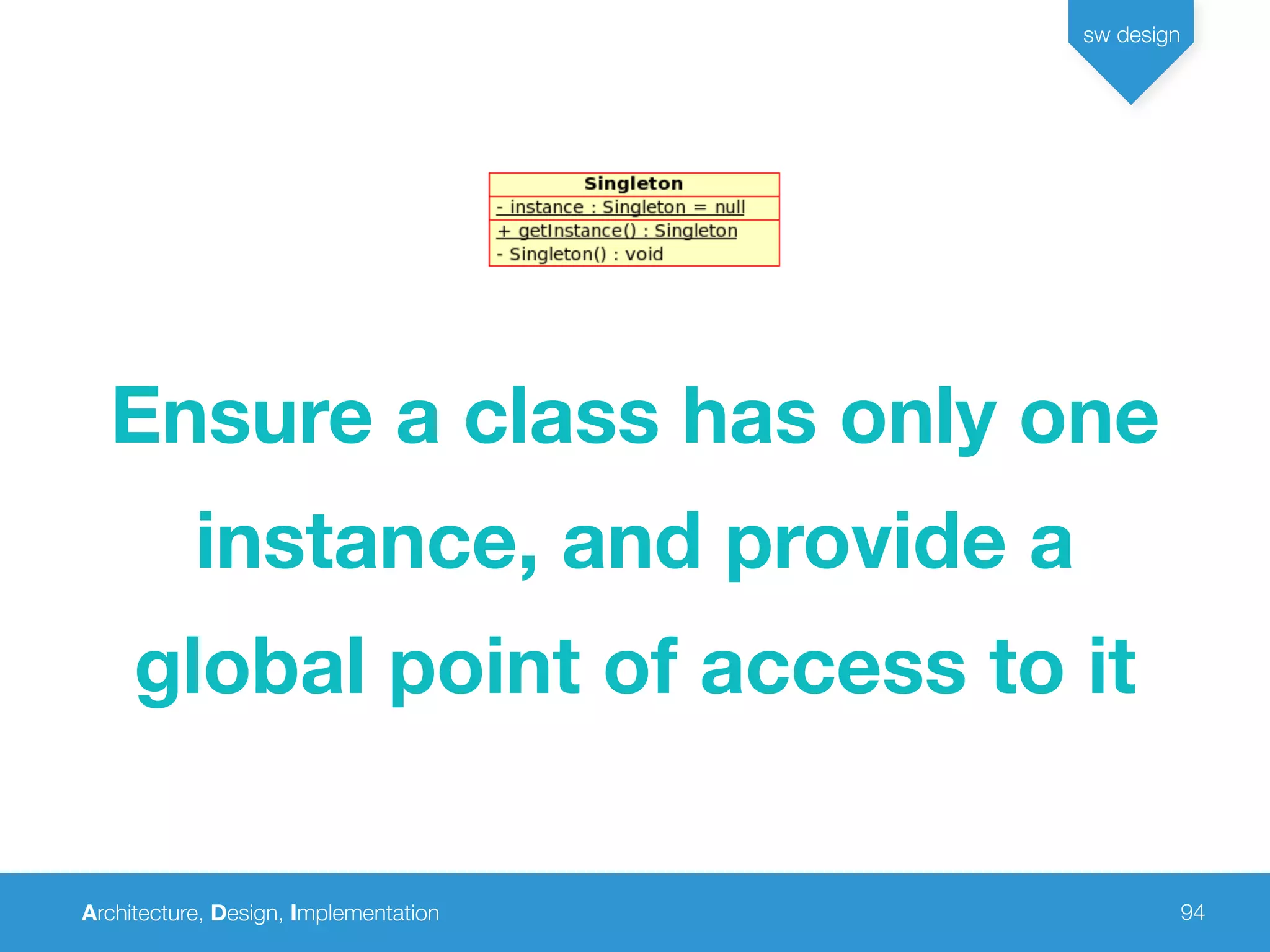 sw design

Singleton
- instance : Singleton = null
+ getInstance() : Singleton
- Singleton() : void

Ensure a class has only one instance, and provide a global point of access to it

Architecture, Design, Implementation

94